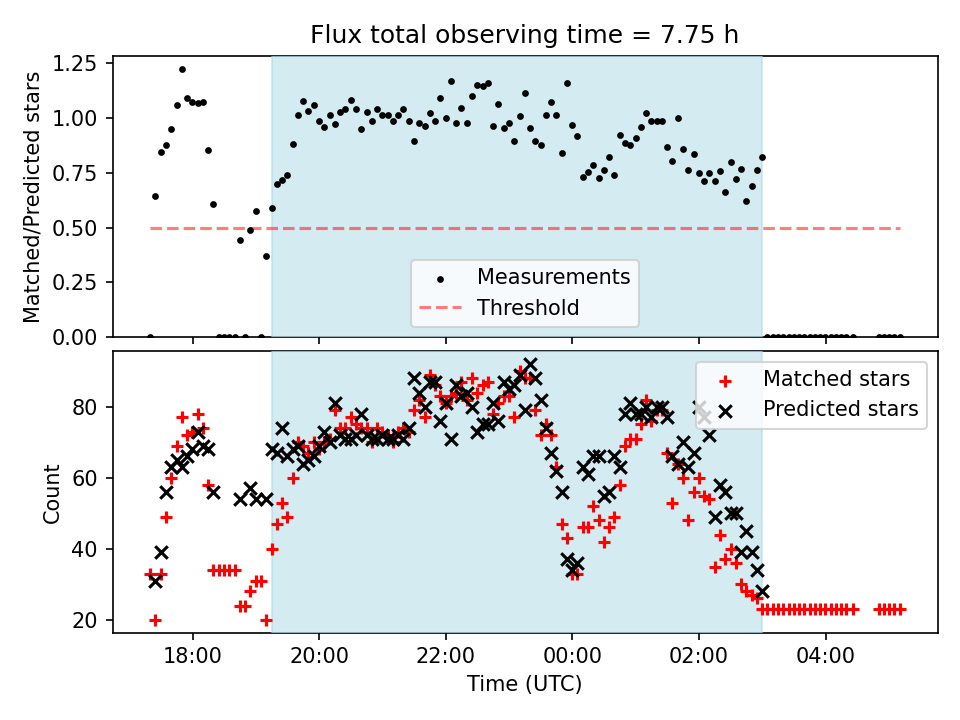 Flux total observing time = 7.75 h

Matched/Predicted stars

1.25
1.00
0.75
0.50
0.25
0.00

Measurements
Threshold

Count

80
60
40
20

Matched stars
Predicted stars

18:00
20:00
22:00
00:00
02:00
04:00

Time (UTC)